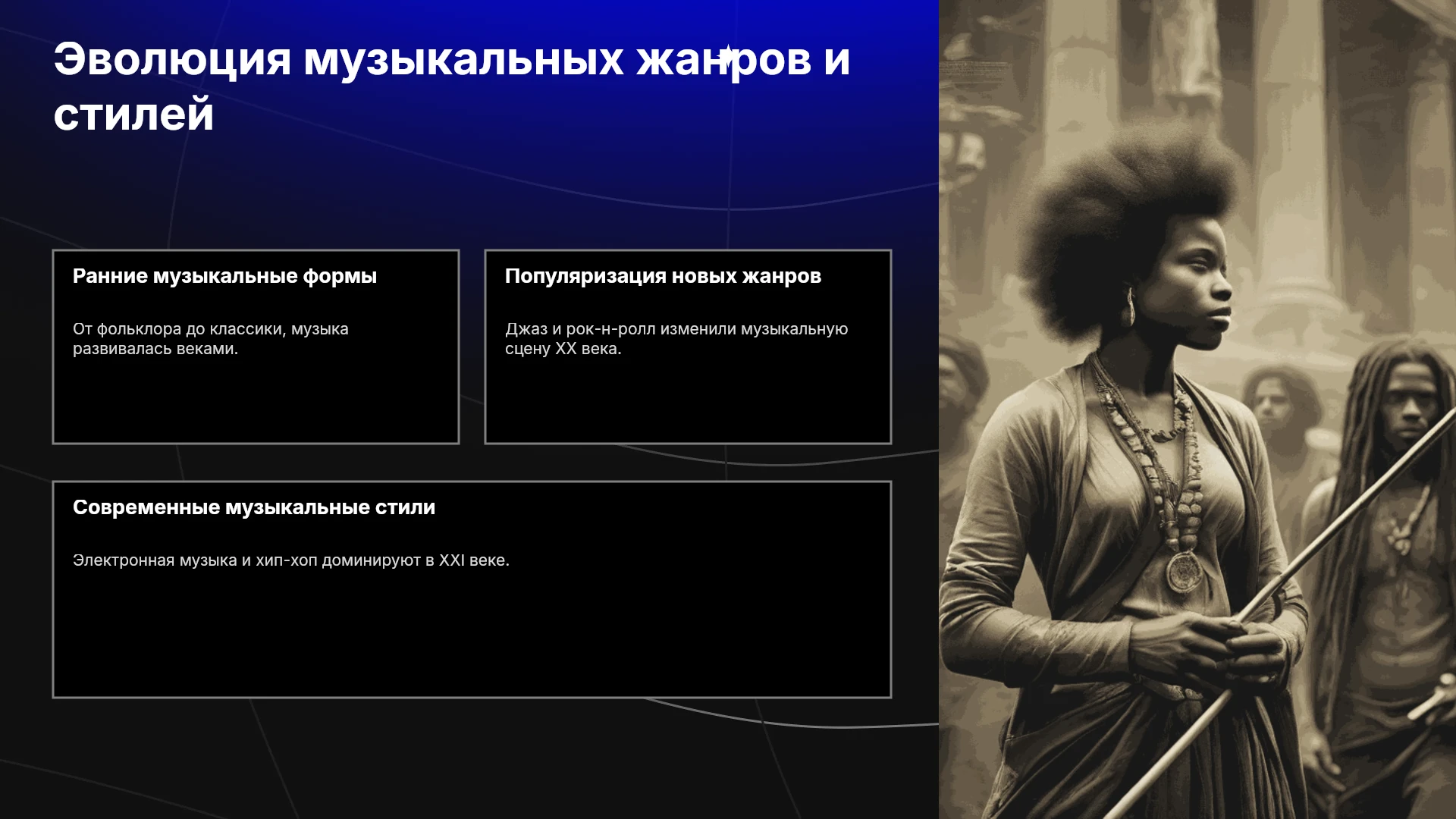 Эволюция музыкальных жанров и стилей

Ранние музыкальные формы

От фольклора до классики, музыка развивалась веками.

Популяризация новых жанров

Джаз и рок-н-ролл изменили музыкальную сцену XX века.

Современные музыкальные стили

Электронная музыка и хип-хоп доминируют в XXI веке.